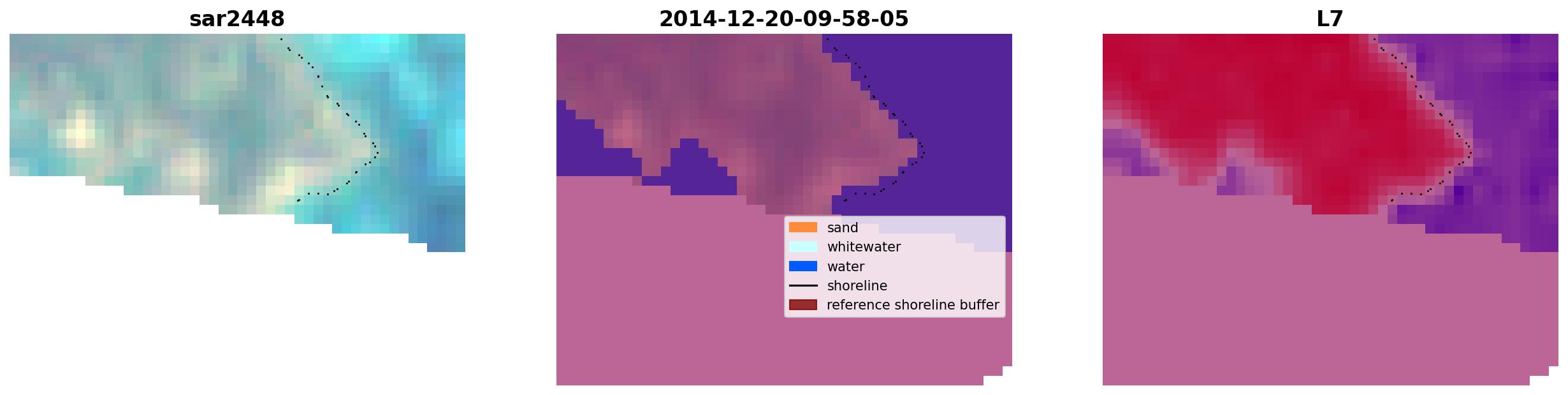 sar2448

2014-12-20-09-58-05

sand
whitewater
water
shoreline
reference shoreline buffer

L7